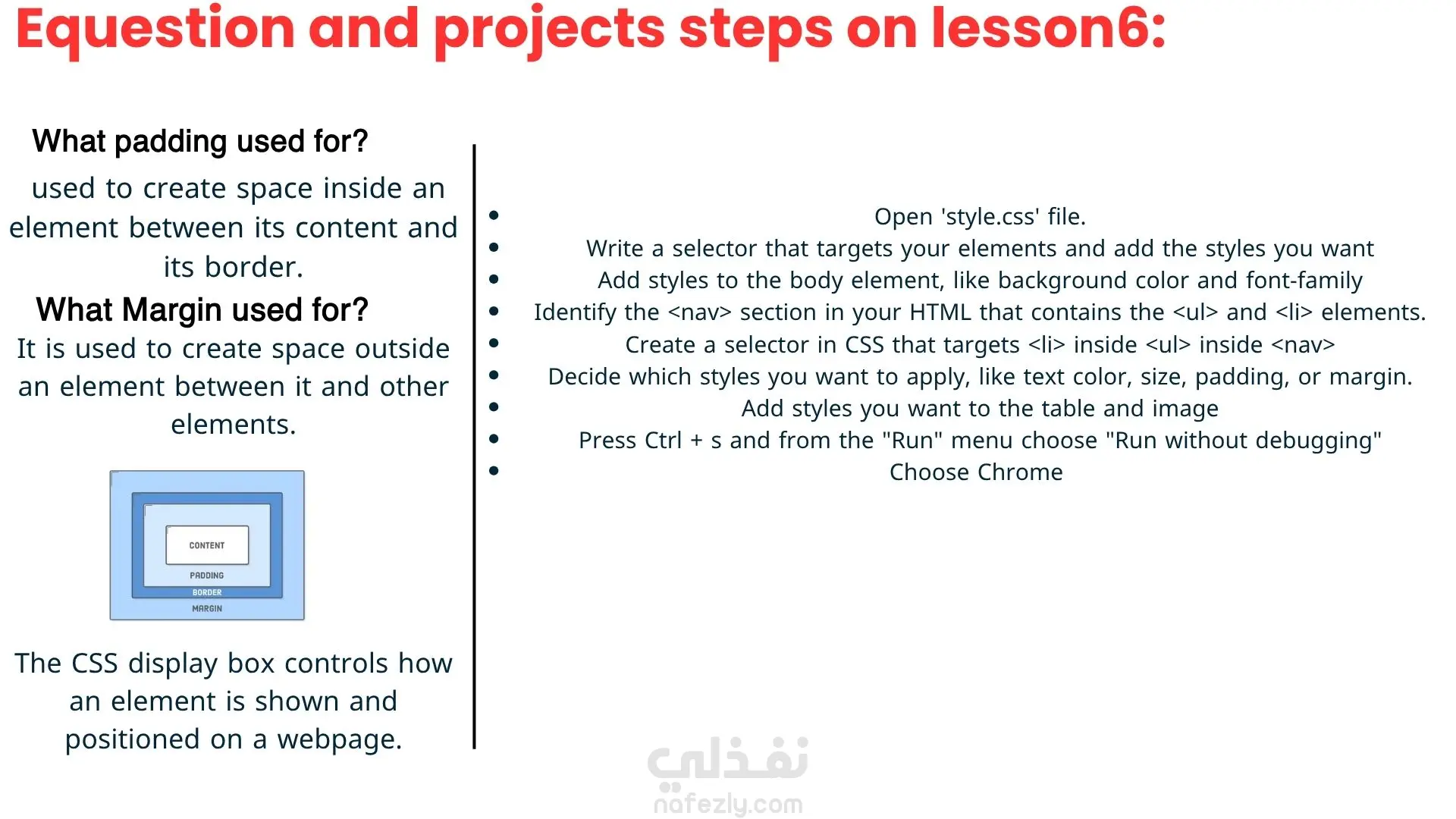 Equestion and projects steps on lesson6:

What padding used for?

used to create space inside an element between its content and its border.

What Margin used for?

It is used to create space outside an element between it and other elements.

CONTENT
PADDING
BORDER
MARGIN

The CSS display box controls how an element is shown and positioned on a webpage.

- Open 'style.css' file.
- Write a selector that targets your elements and add the styles you want
- Add styles to the body element, like background color and font-family
- Identify the <nav> section in your HTML that contains the <ul> and <li> elements.
- Create a selector in CSS that targets <li> inside <ul> inside <nav>
- Decide which styles you want to apply, like text color, size, padding, or margin.
- Add styles you want to the table and image
- Press Ctrl + s and from the "Run" menu choose "Run without debugging"
- Choose Chrome

نفذلي
nafezly.com